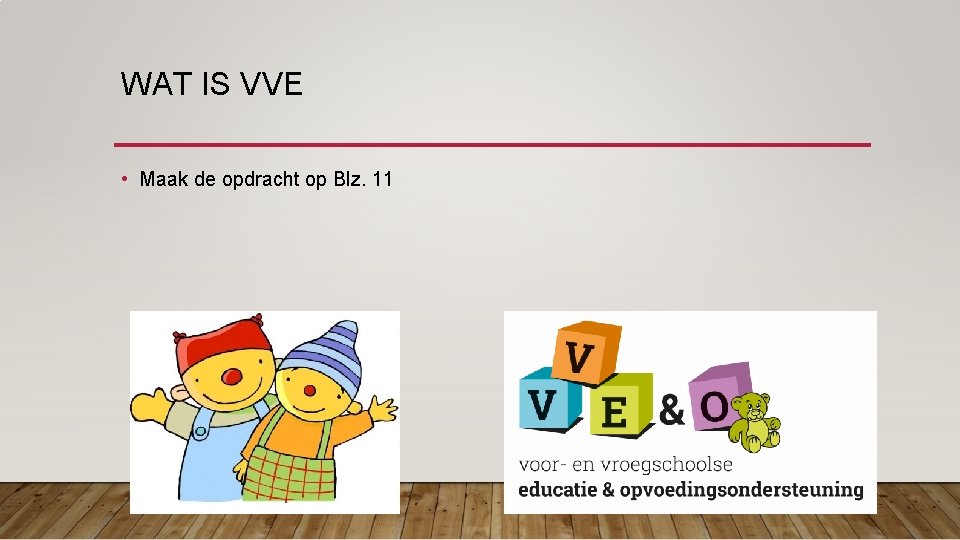 WAT IS VVE

• Maak de opdracht op Blz. 11

V
V E & O

voor- en vroegschoolse
educatie & opvoedingsondersteuning